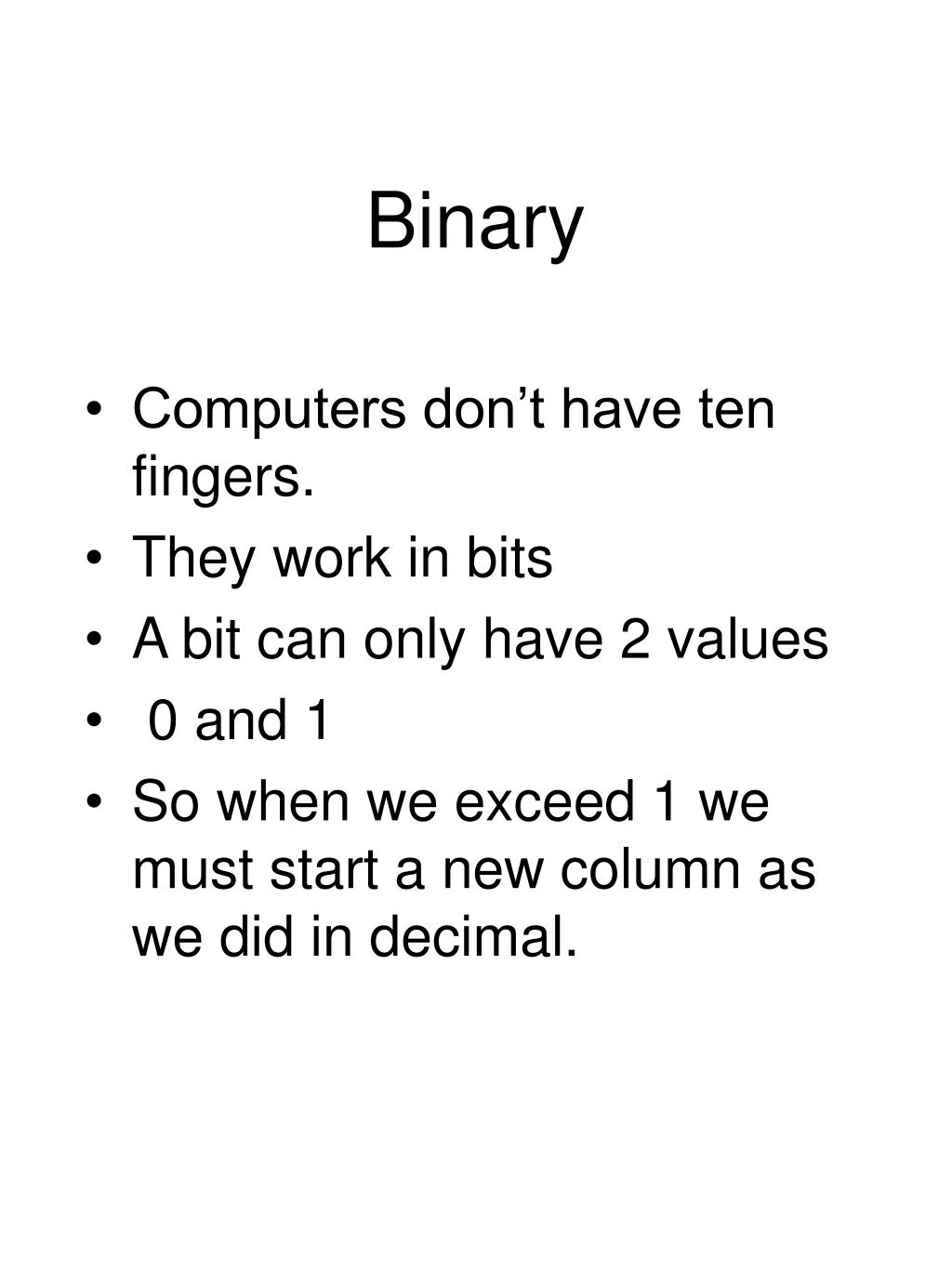 Binary

• Computers don’t have ten fingers.
• They work in bits
• A bit can only have 2 values
• 0 and 1
• So when we exceed 1 we must start a new column as we did in decimal.